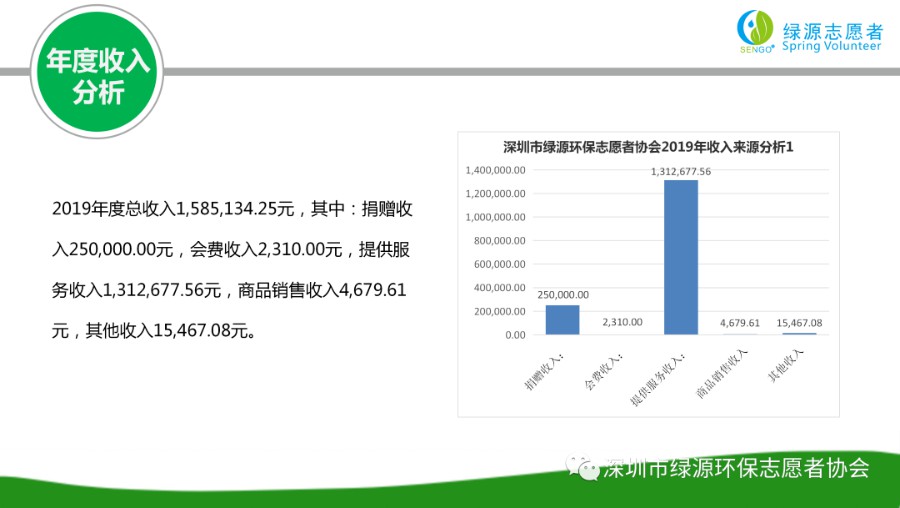 年度收入分析

SENGO 绿源志愿者 Spring Volunteer

2019年度总收入1,585,134.25元，其中：捐赠收入250,000.00元，会费收入2,310.00元，提供服务收入1,312,677.56元，商品销售收入4,679.61元，其他收入15,467.08元。

深圳市绿源环保志愿者协会2019年收入来源分析1

1,400,000.00
1,200,000.00
1,000,000.00
800,000.00
600,000.00
400,000.00
200,000.00
0.00

250,000.00
2,310.00
1,312,677.56
4,679.61
15,467.08

捐赠收入：
会费收入：
提供服务收入：
商品销售收入
其他收入

深圳市绿源环保志愿者协会